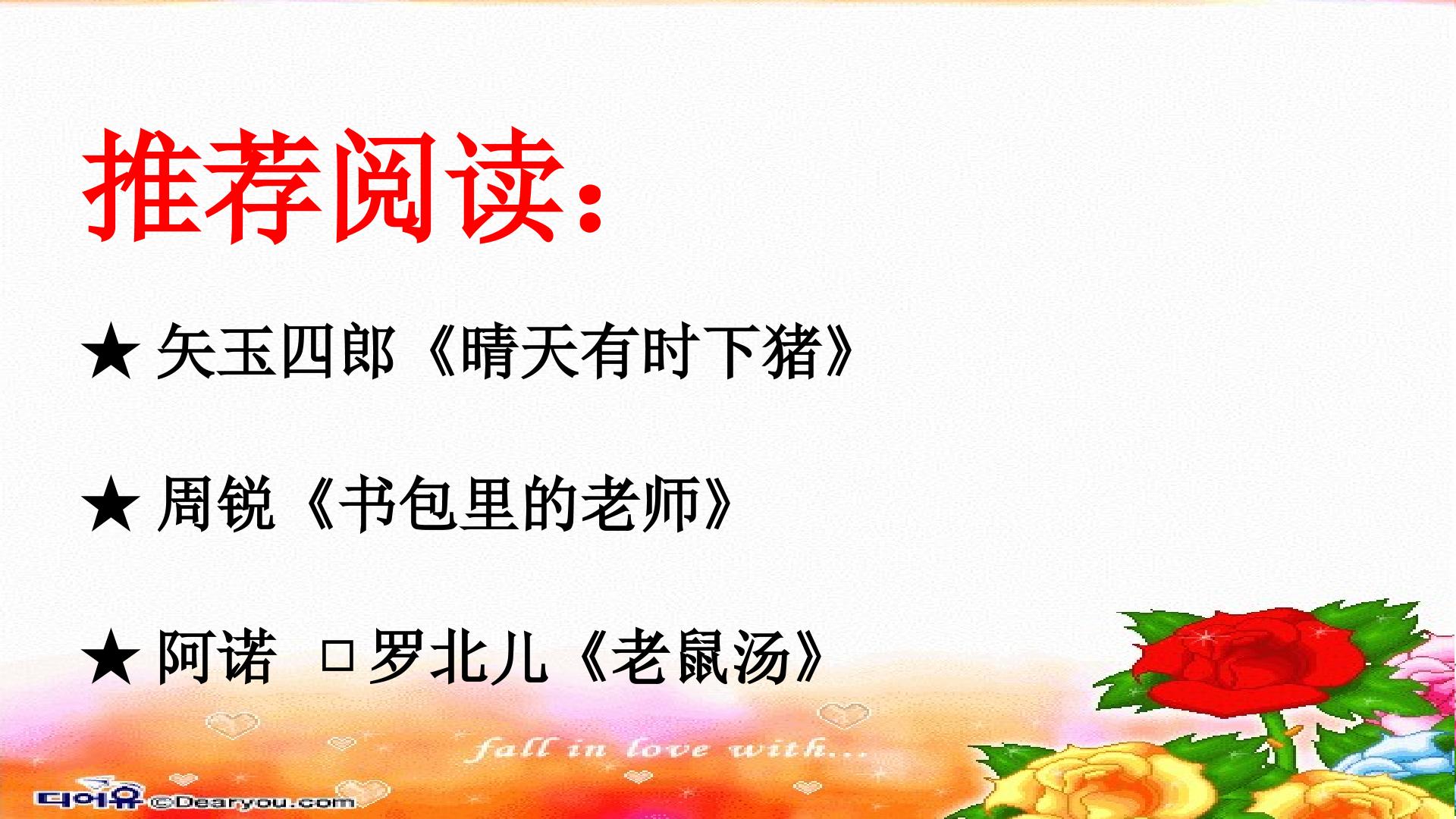 推荐阅读：

★ 矢玉四郎《晴天有时下猪》

★ 周锐《书包里的老师》

★ 阿诺 □罗北儿《老鼠汤》

fall in love with...

디어유 ©Dearyou.com